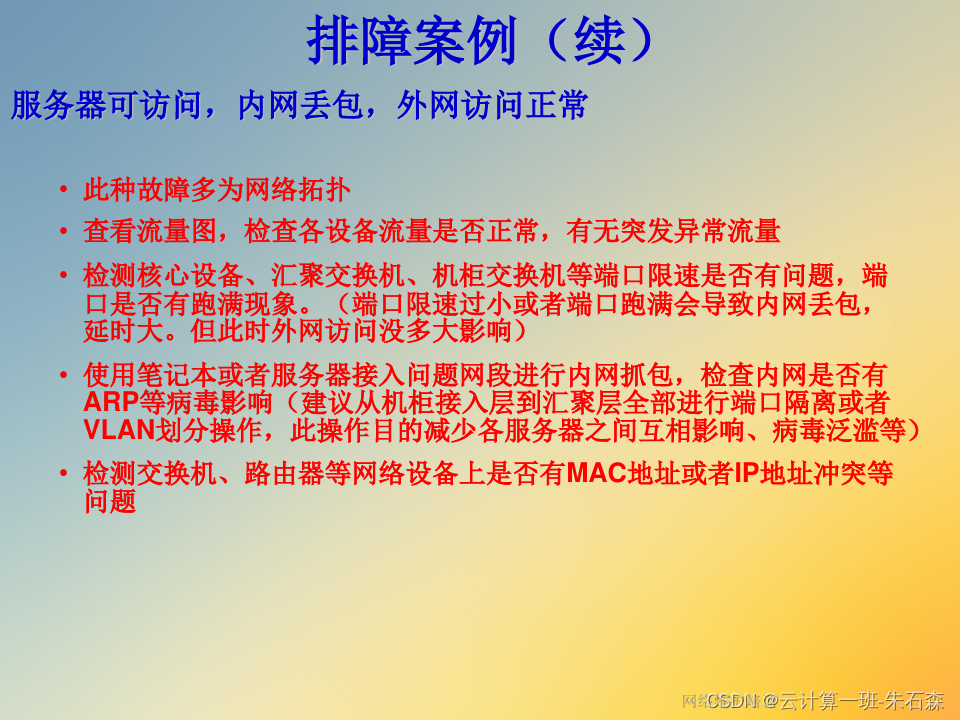 排障案例（续）

服务器可访问，内网丢包，外网访问正常

• 此种故障多为网络拓扑
• 查看流量图，检查各设备流量是否正常，有无突发异常流量
• 检测核心设备、汇聚交换机、机柜交换机等端口限速是否有问题，端口是否有跑满现象。（端口限速过小或者端口跑满会导致内网丢包，延时大。但此时外网访问没多大影响）
• 使用笔记本或者服务器接入问题网段进行内网抓包，检查内网是否有ARP等病毒影响（建议从机柜接入层到汇聚层全部进行端口隔离或者VLAN划分操作，此操作目的减少各服务器之间互相影响、病毒泛滥等）
• 检测交换机、路由器等网络设备上是否有MAC地址或者IP地址冲突等问题

CSDN @云计算一班-朱石森